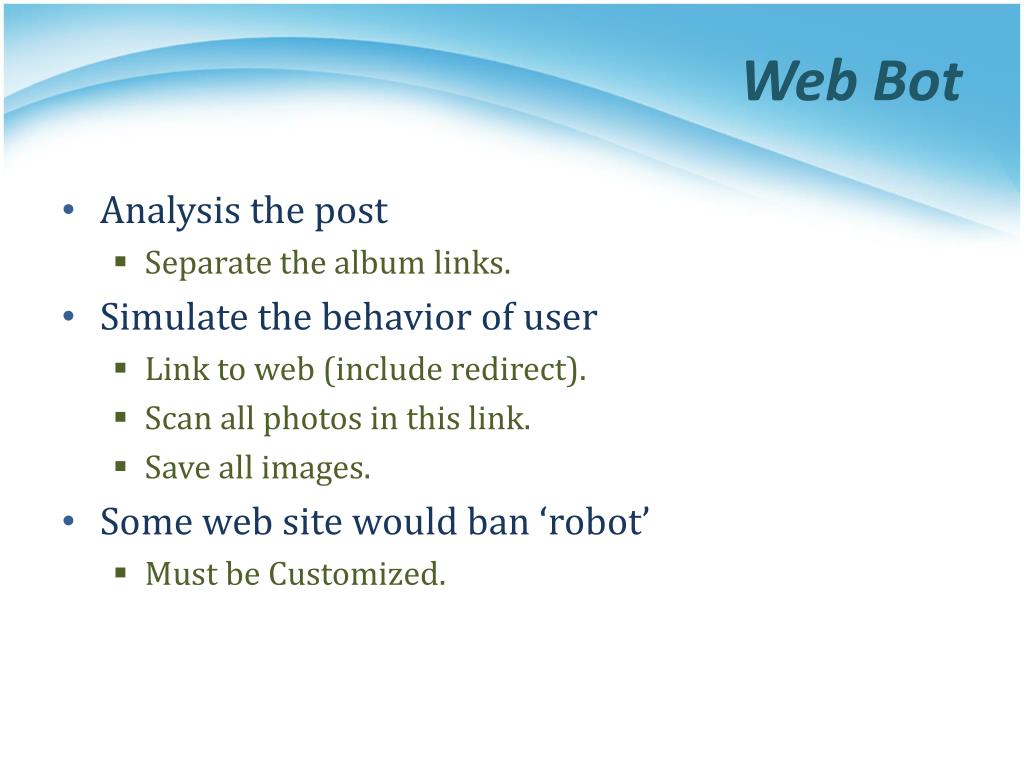 Web Bot

• Analysis the post
  ▪ Separate the album links.
• Simulate the behavior of user
  ▪ Link to web (include redirect).
  ▪ Scan all photos in this link.
  ▪ Save all images.
• Some web site would ban ‘robot’
  ▪ Must be Customized.